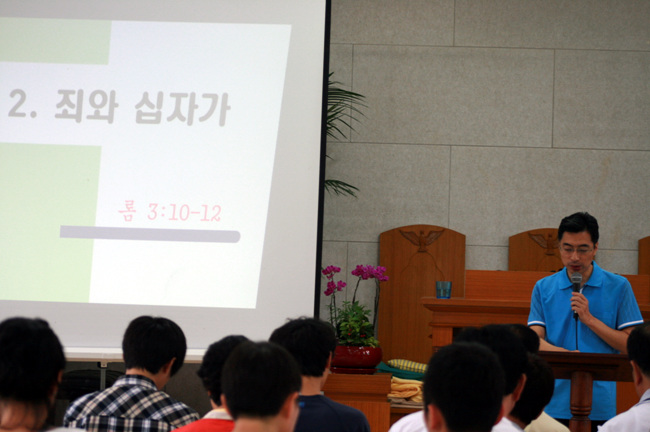 2. 죄와 십자가

롬 3:10-12